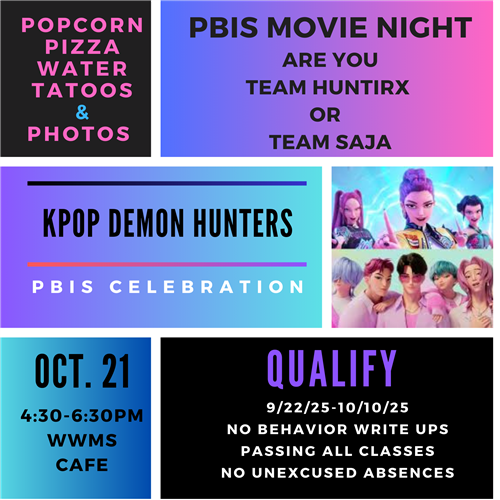 POPCORN
PIZZA
WATER
TATOOS
&
PHOTOS

PBIS MOVIE NIGHT
ARE YOU
TEAM HUNTIRX
OR
TEAM SAJA

KPOP DEMON HUNTERS

PBIS CELEBRATION

OCT. 21
4:30-6:30PM
WWMS
CAFE

QUALIFY
9/22/25-10/10/25
NO BEHAVIOR WRITE UPS
PASSING ALL CLASSES
NO UNEXCUSED ABSENCES